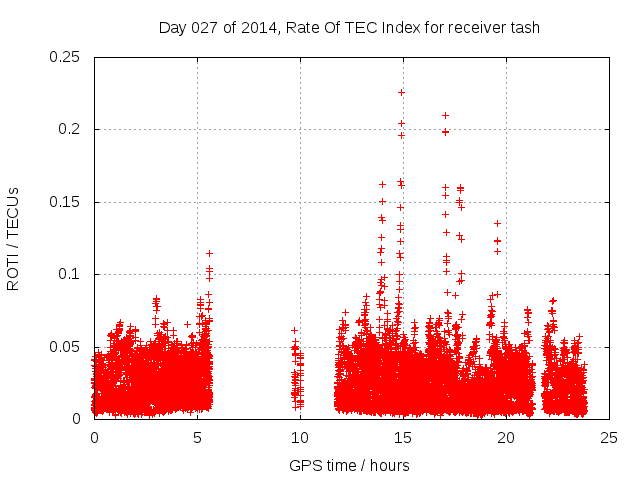 Day 027 of 2014, Rate Of TEC Index for receiver tash

ROTI / TECUs

0.25
0.2
0.15
0.1
0.05
0

0
5
10
15
20
25

GPS time / hours